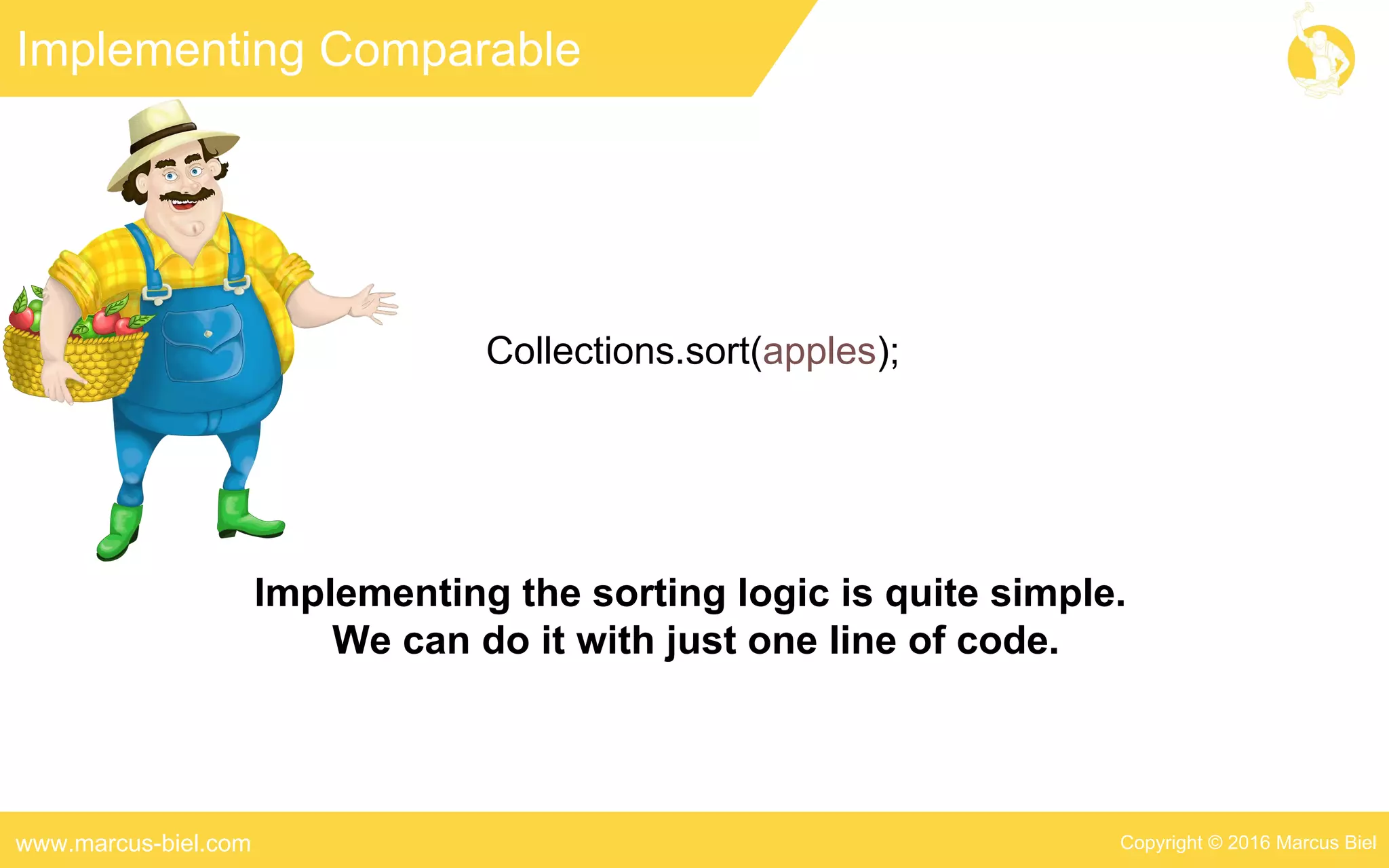 Implementing Comparable

Collections.sort(apples);

Implementing the sorting logic is quite simple.
We can do it with just one line of code.

www.marcus-biel.com

Copyright © 2016 Marcus Biel